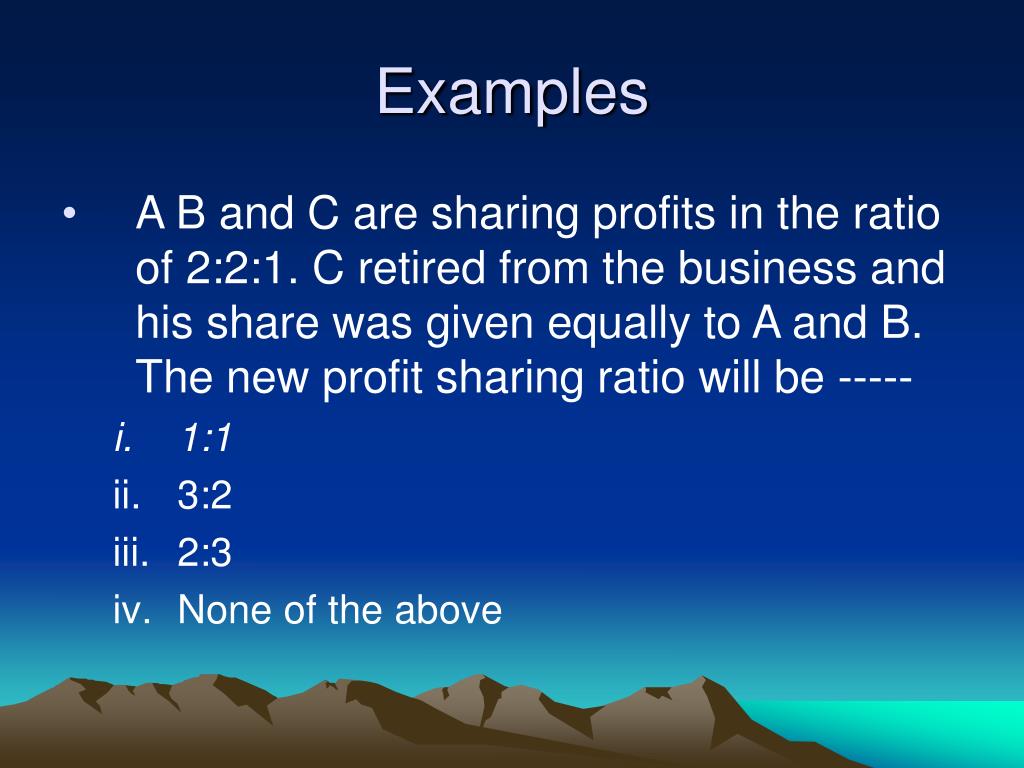 Examples

• A B and C are sharing profits in the ratio of 2:2:1. C retired from the business and his share was given equally to A and B. The new profit sharing ratio will be -----

i. 1:1
ii. 3:2
iii. 2:3
iv. None of the above